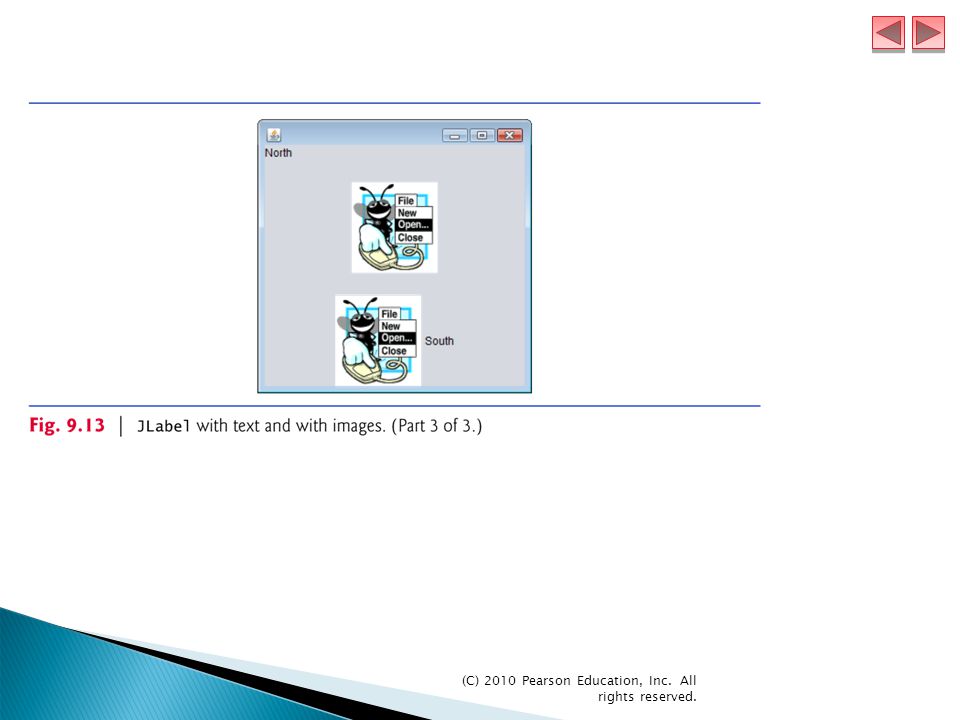 North

File
New
Open...
Close

File
New
Open...
Close

South

Fig. 9.13 | JLabel with text and with images. (Part 3 of 3.)

(C) 2010 Pearson Education, Inc. All rights reserved.